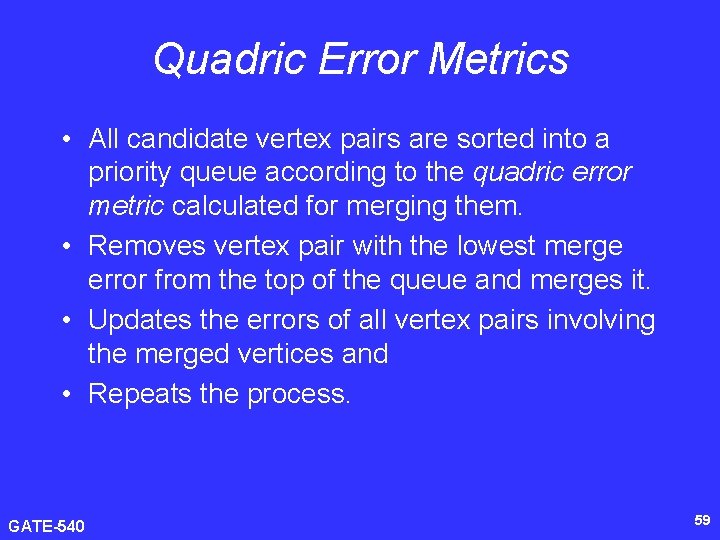 Quadric Error Metrics

• All candidate vertex pairs are sorted into a priority queue according to the quadric error metric calculated for merging them.

• Removes vertex pair with the lowest merge error from the top of the queue and merges it.

• Updates the errors of all vertex pairs involving the merged vertices and

• Repeats the process.

GATE-540

59